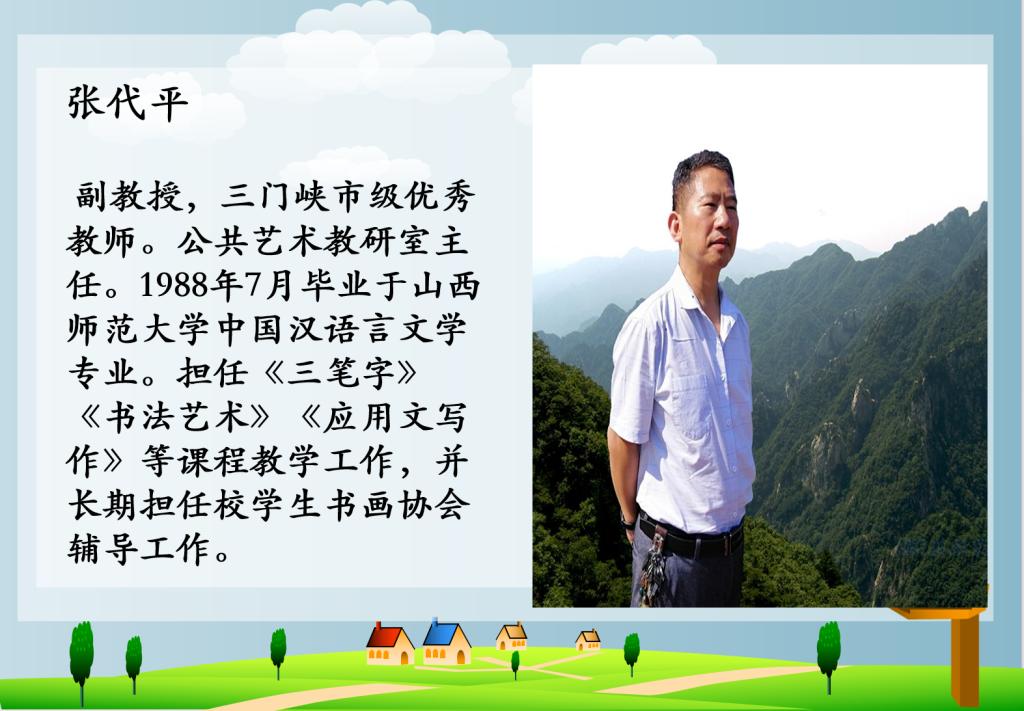 张代平

副教授，三门峡市级优秀教师。公共艺术教研室主任。1988年7月毕业于山西师范大学中国汉语言文学专业。担任《三笔字》《书法艺术》《应用文写作》等课程教学工作，并长期担任校学生书画协会辅导工作。